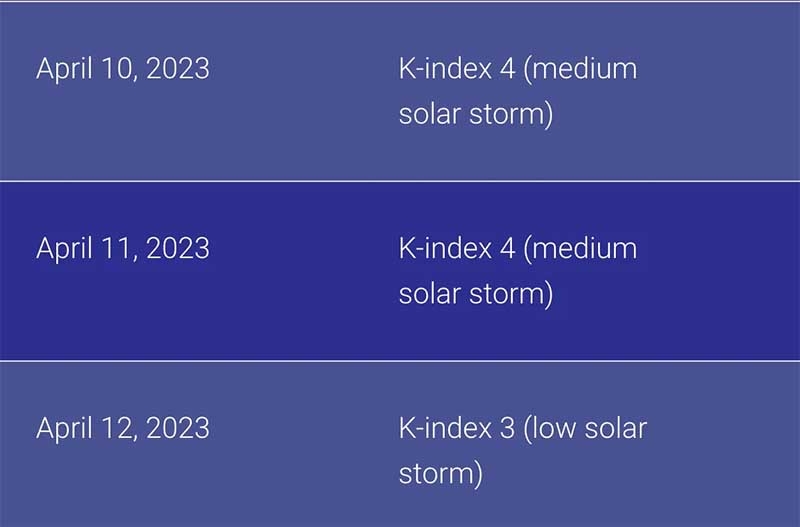 | | |
|---|---|
| April 10, 2023 | K-index 4 (medium solar storm) |
| April 11, 2023 | K-index 4 (medium solar storm) |
| April 12, 2023 | K-index 3 (low solar storm) |